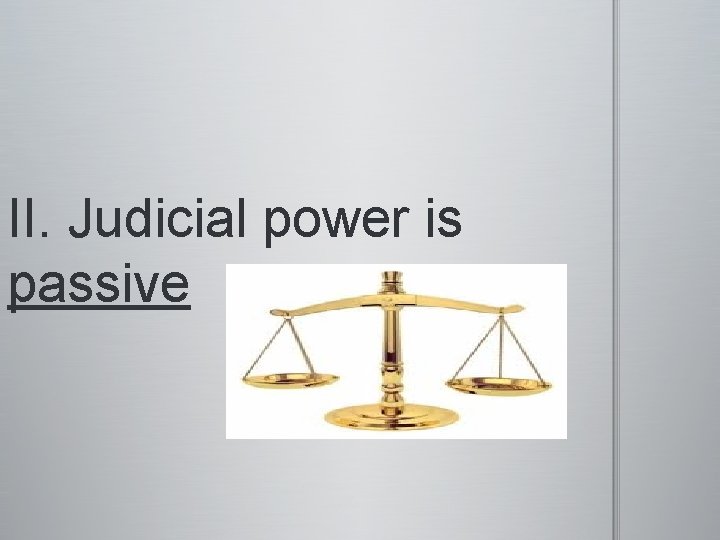 II. Judicial power is passive